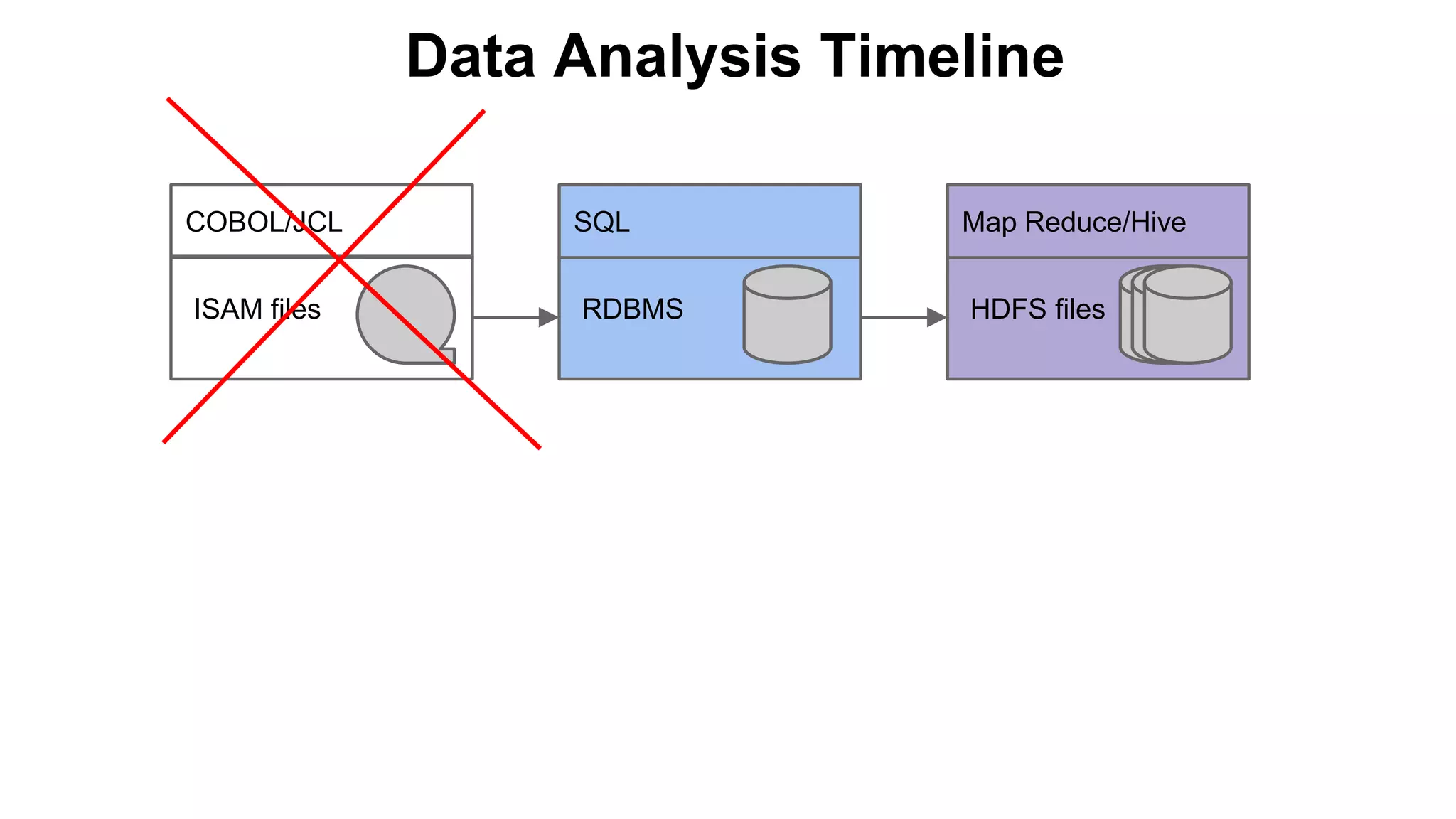 Data Analysis Timeline

COBOL/JCL

ISAM files

SQL

RDBMS

Map Reduce/Hive

HDFS files